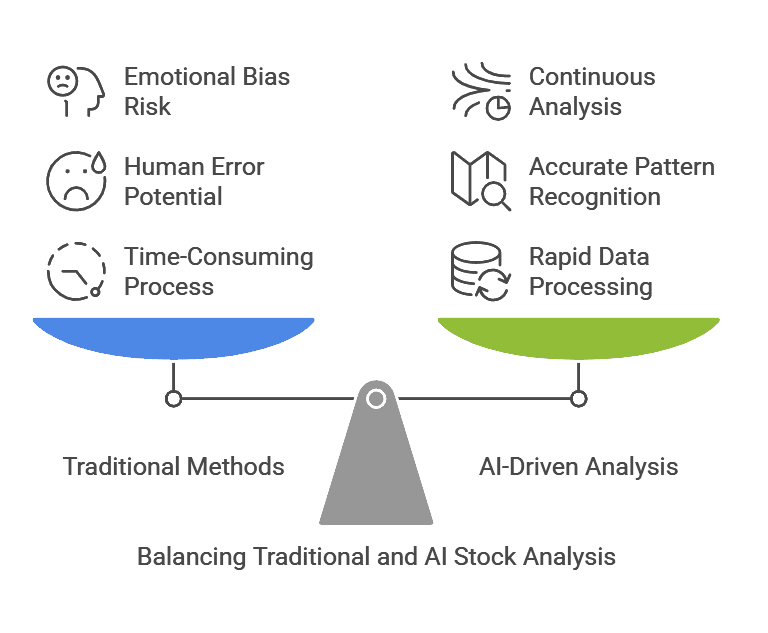 Emotional Bias Risk

Human Error Potential

Time-Consuming Process

Continuous Analysis

Accurate Pattern Recognition

Rapid Data Processing

Traditional Methods

AI-Driven Analysis

Balancing Traditional and AI Stock Analysis